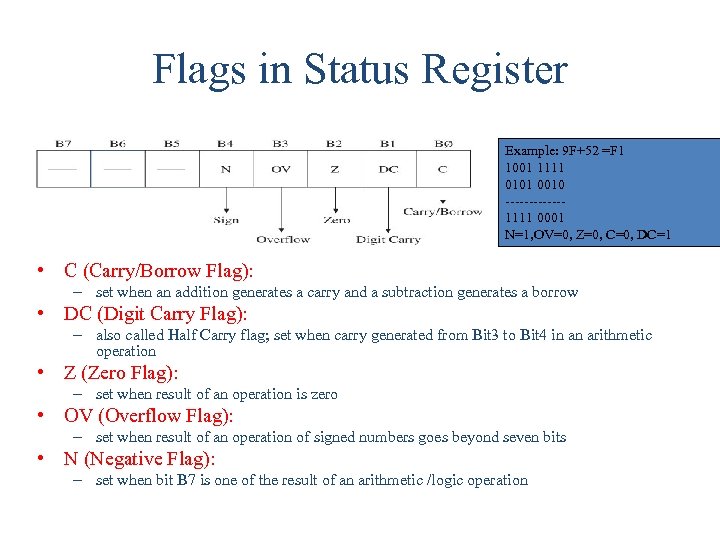 Flags in Status Register

| B7 | B6 | B5 | B4 | B3 | B2 | B1 | BØ |
|---|---|---|---|---|---|---|---|
| —— | —— | —— | N | OV | Z | DC | C |

Sign
Overflow
Zero
Digit Carry
Carry/Borrow

Example: 9F+52 =F1
1001 1111
0101 0010
------------
1111 0001
N=1,OV=0, Z=0, C=0, DC=1

• C (Carry/Borrow Flag):
– set when an addition generates a carry and a subtraction generates a borrow

• DC (Digit Carry Flag):
– also called Half Carry flag; set when carry generated from Bit3 to Bit4 in an arithmetic operation

• Z (Zero Flag):
– set when result of an operation is zero

• OV (Overflow Flag):
– set when result of an operation of signed numbers goes beyond seven bits

• N (Negative Flag):
– set when bit B7 is one of the result of an arithmetic /logic operation